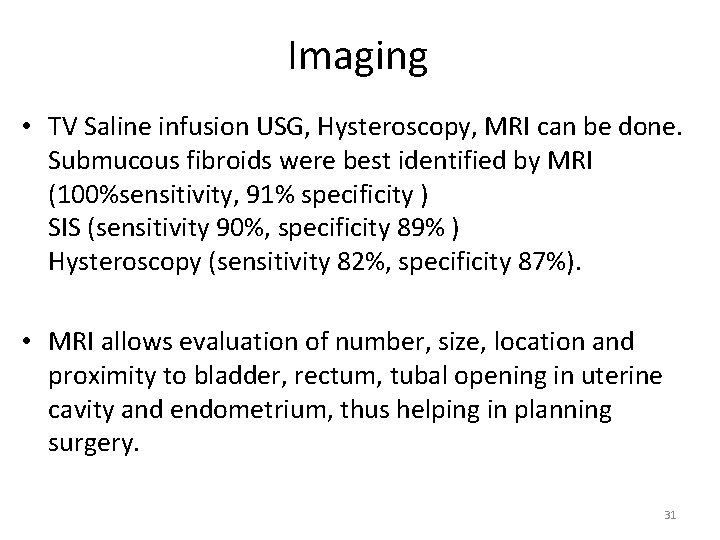 Imaging

• TV Saline infusion USG, Hysteroscopy, MRI can be done. Submucous fibroids were best identified by MRI (100%sensitivity, 91% specificity )
SIS (sensitivity 90%, specificity 89% )
Hysteroscopy (sensitivity 82%, specificity 87%).

• MRI allows evaluation of number, size, location and proximity to bladder, rectum, tubal opening in uterine cavity and endometrium, thus helping in planning surgery.

31